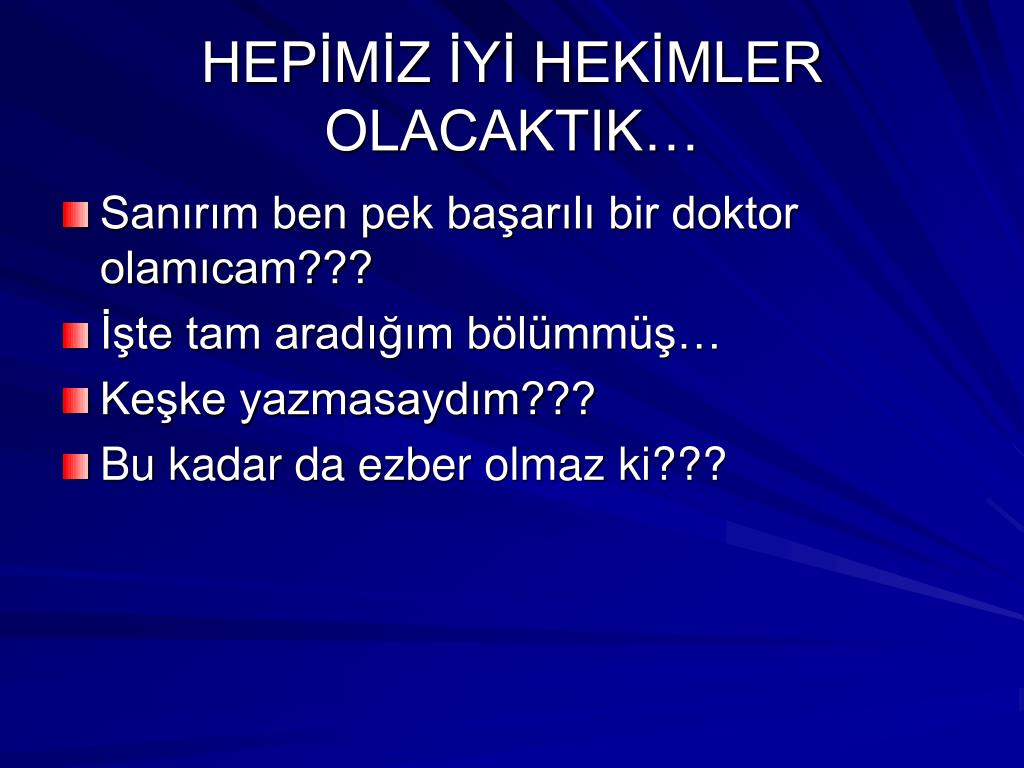 HEPİMİZ İYİ HEKİMLER OLACAKTIK…

Sanırım ben pek başarılı bir doktor olamıcam???
İşte tam aradığım bölümmüş…
Keşke yazmasaydım???
Bu kadar da ezber olmaz ki???